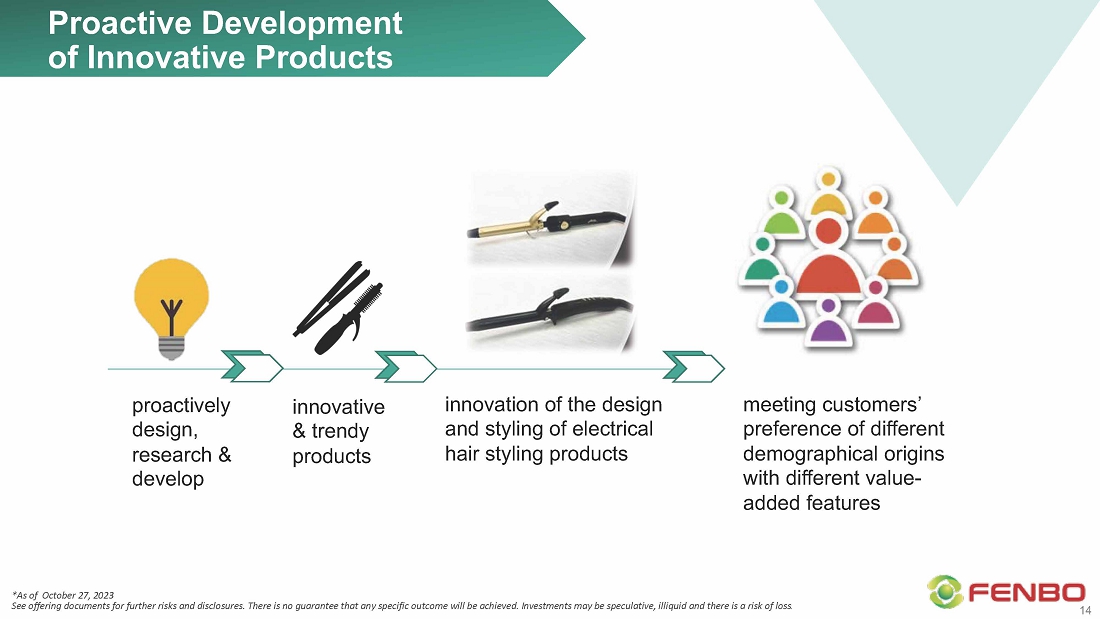 Proactive Development of Innovative Products

proactively design, research & develop

innovative & trendy products

innovation of the design and styling of electrical hair styling products

meeting customers' preference of different demographical origins with different value-added features

*As of October 27, 2023
See offering documents for further risks and disclosures. There is no guarantee that any specific outcome will be achieved. Investments may be speculative, illiquid and there is a risk of loss.

FENBO

14